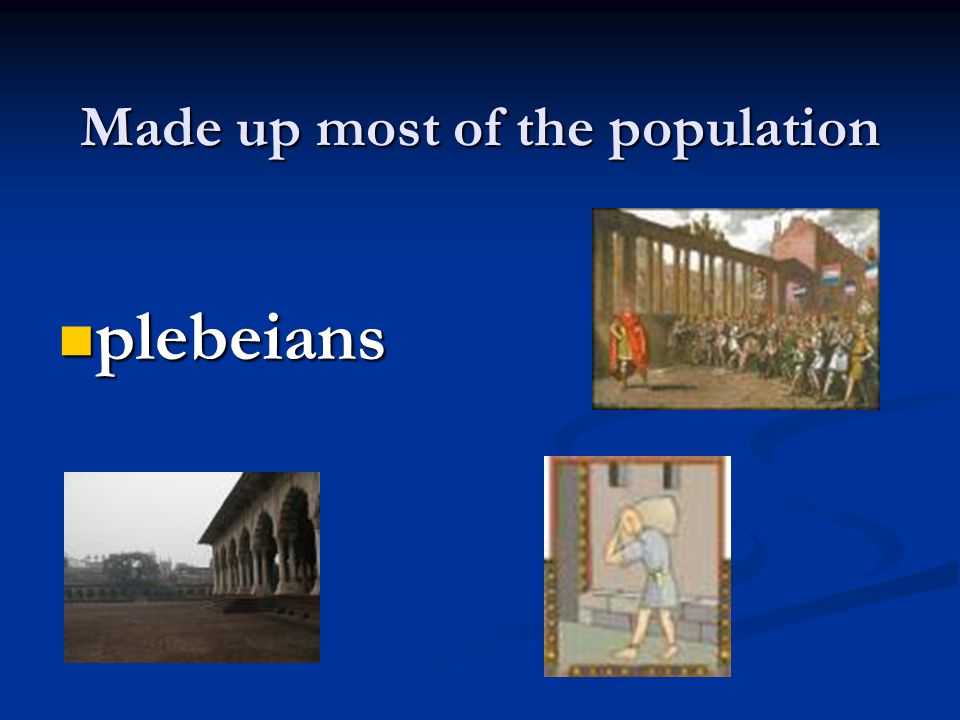 Made up most of the population

plebeians